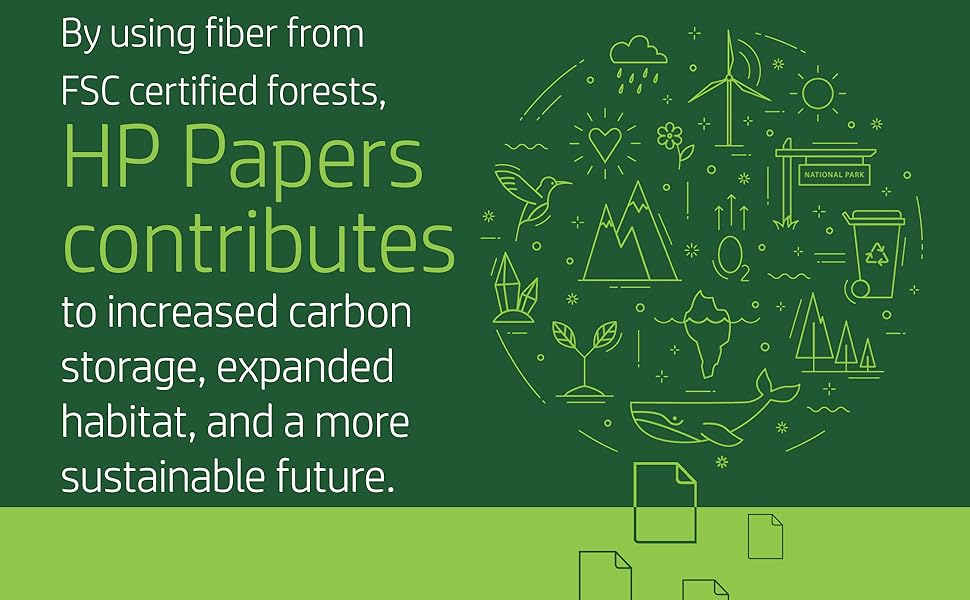 By using fiber from FSC certified forests,

HP Papers contributes

to increased carbon storage, expanded habitat, and a more sustainable future.

NATIONAL PARK

$O_2$